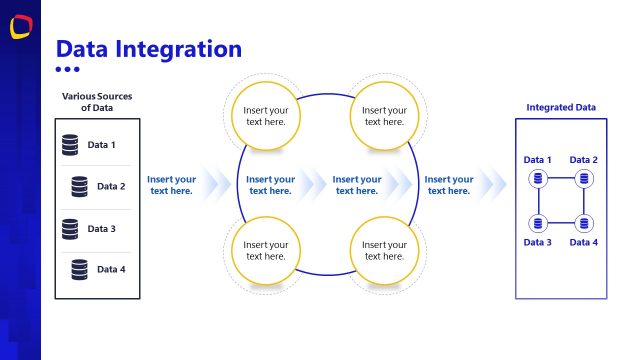 Data Integration

Various Sources of Data

Data 1

Data 2

Data 3

Data 4

Insert your text here.

Insert your text here.

Insert your text here.

Insert your text here.

Insert your text here.

Insert your text here.

Insert your text here.

Insert your text here.

Integrated Data

Data 1

Data 2

Data 3

Data 4